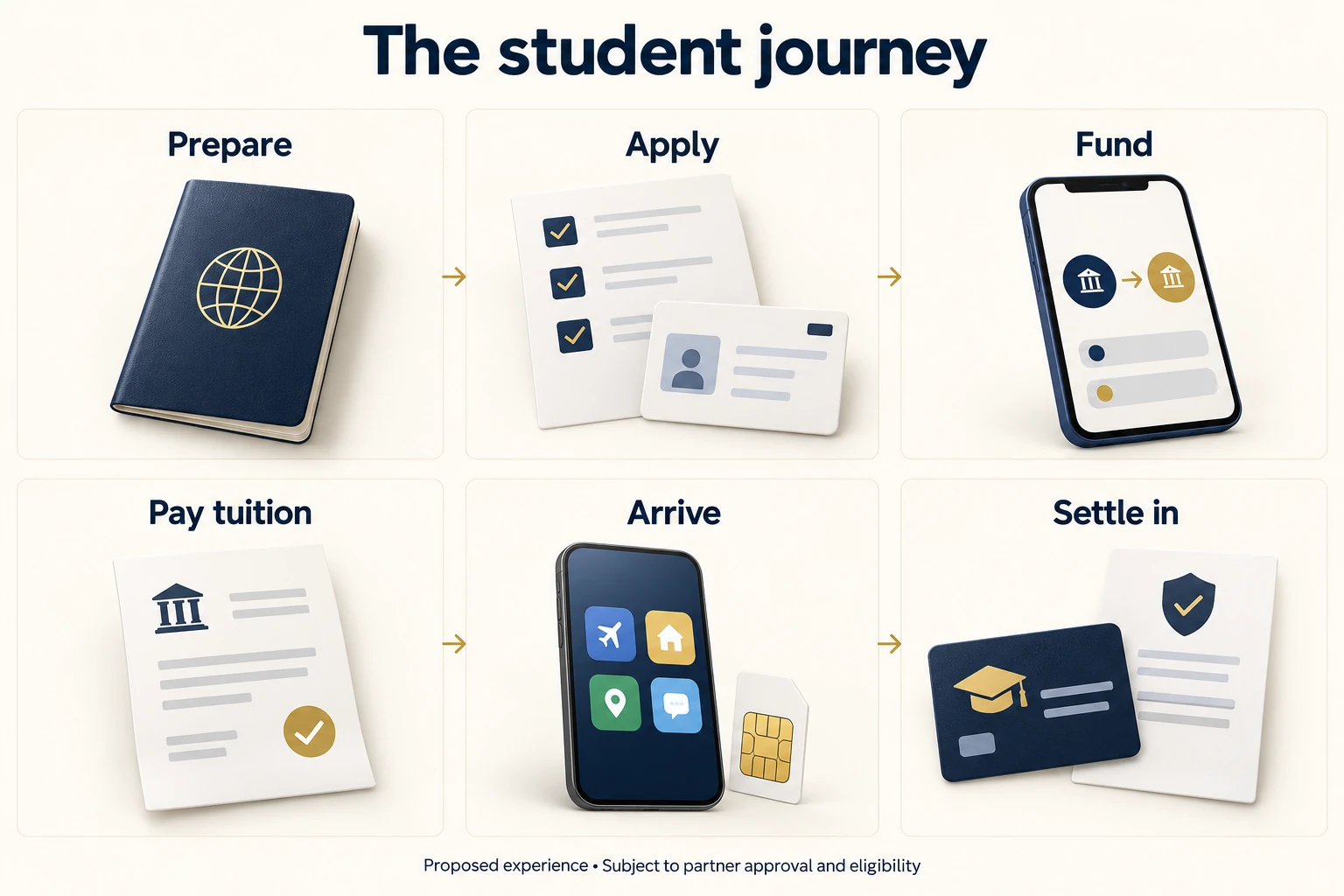 The student journey

Prepare

Apply

Fund

Pay tuition

Arrive

Settle in

Proposed experience • Subject to partner approval and eligibility